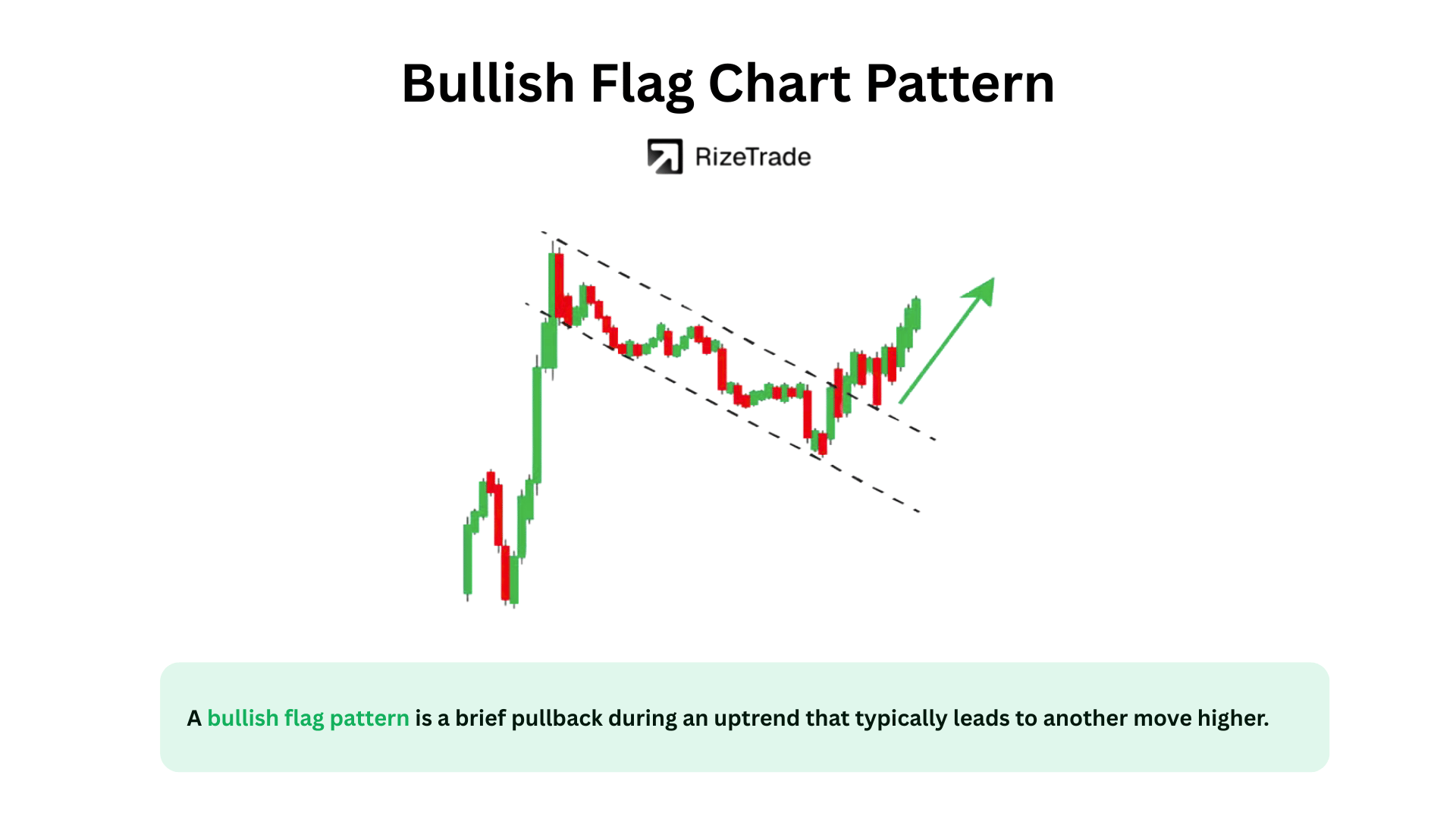 Bullish Flag Chart Pattern

RizeTrade

A bullish flag pattern is a brief pullback during an uptrend that typically leads to another move higher.